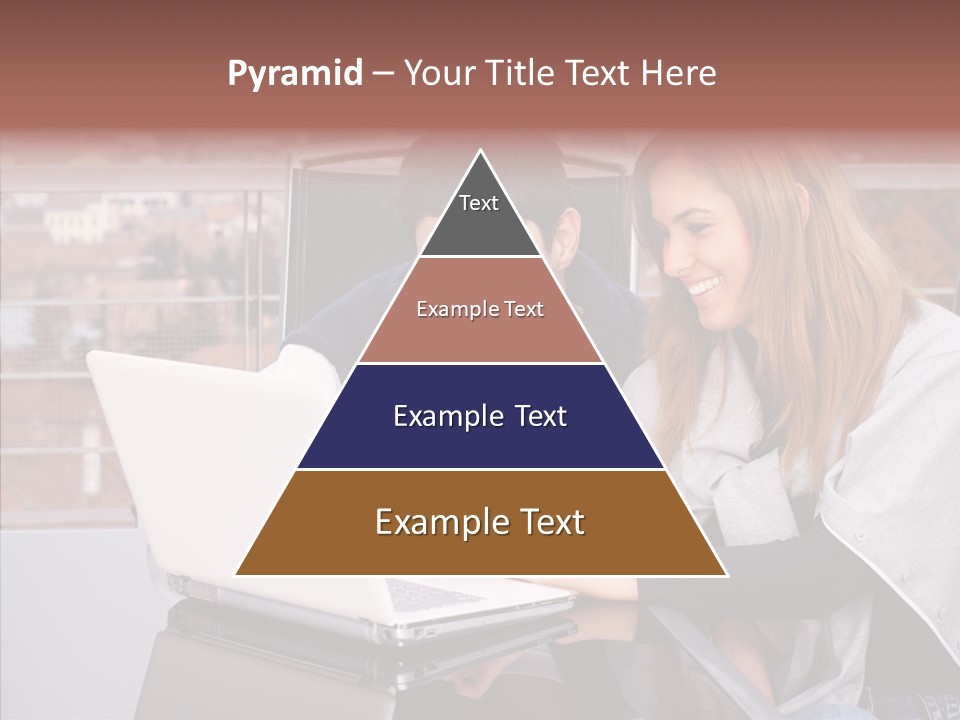 Pyramid – Your Title Text Here

Text

Example Text

Example Text

Example Text